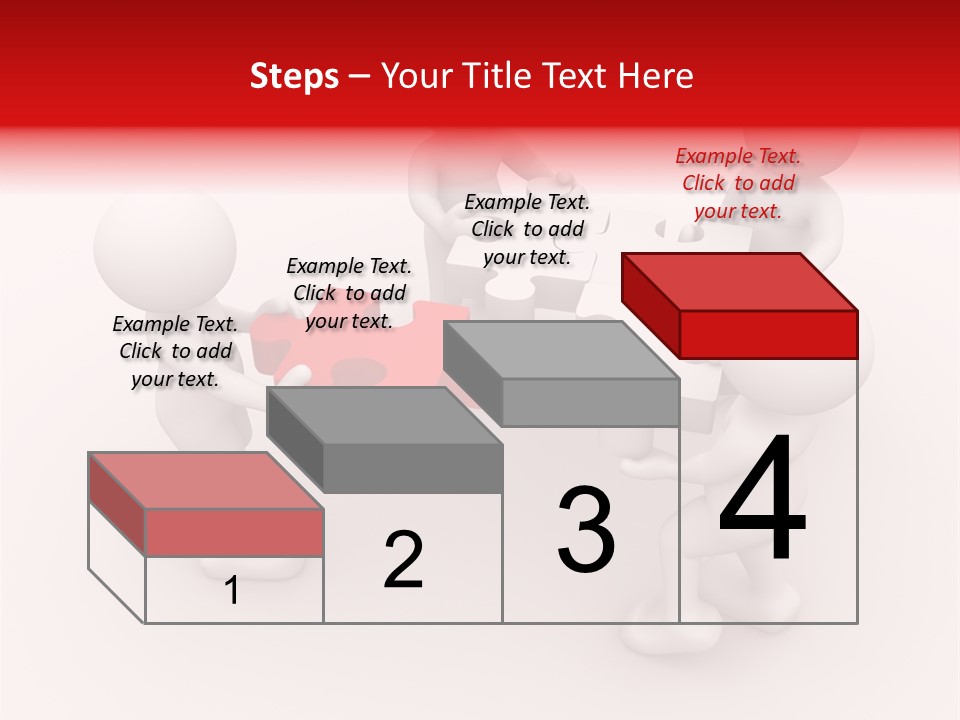 Steps – Your Title Text Here

Example Text. Click to add your text.

Example Text. Click to add your text.

Example Text. Click to add your text.

Example Text. Click to add your text.

1

2

3

4